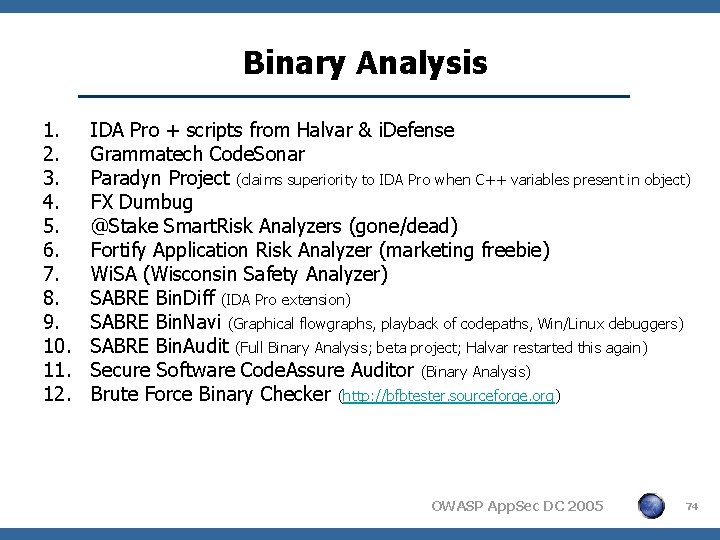 Binary Analysis

1. IDA Pro + scripts from Halvar & iDefense
2. Grammatech CodeSonar
3. Paradyn Project (claims superiority to IDA Pro when C++ variables present in object)
4. FX Dumbug
5. @Stake SmartRisk Analyzers (gone/dead)
6. Fortify Application Risk Analyzer (marketing freebie)
7. WiSA (Wisconsin Safety Analyzer)
8. SABRE BinDiff (IDA Pro extension)
9. SABRE BinNavi (Graphical flowgraphs, playback of codepaths, Win/Linux debuggers)
10. SABRE BinAudit (Full Binary Analysis; beta project; Halvar restarted this again)
11. Secure Software CodeAssure Auditor (Binary Analysis)
12. Brute Force Binary Checker (http://bfbtester.sourceforge.org)

OWASP AppSec DC 2005

74